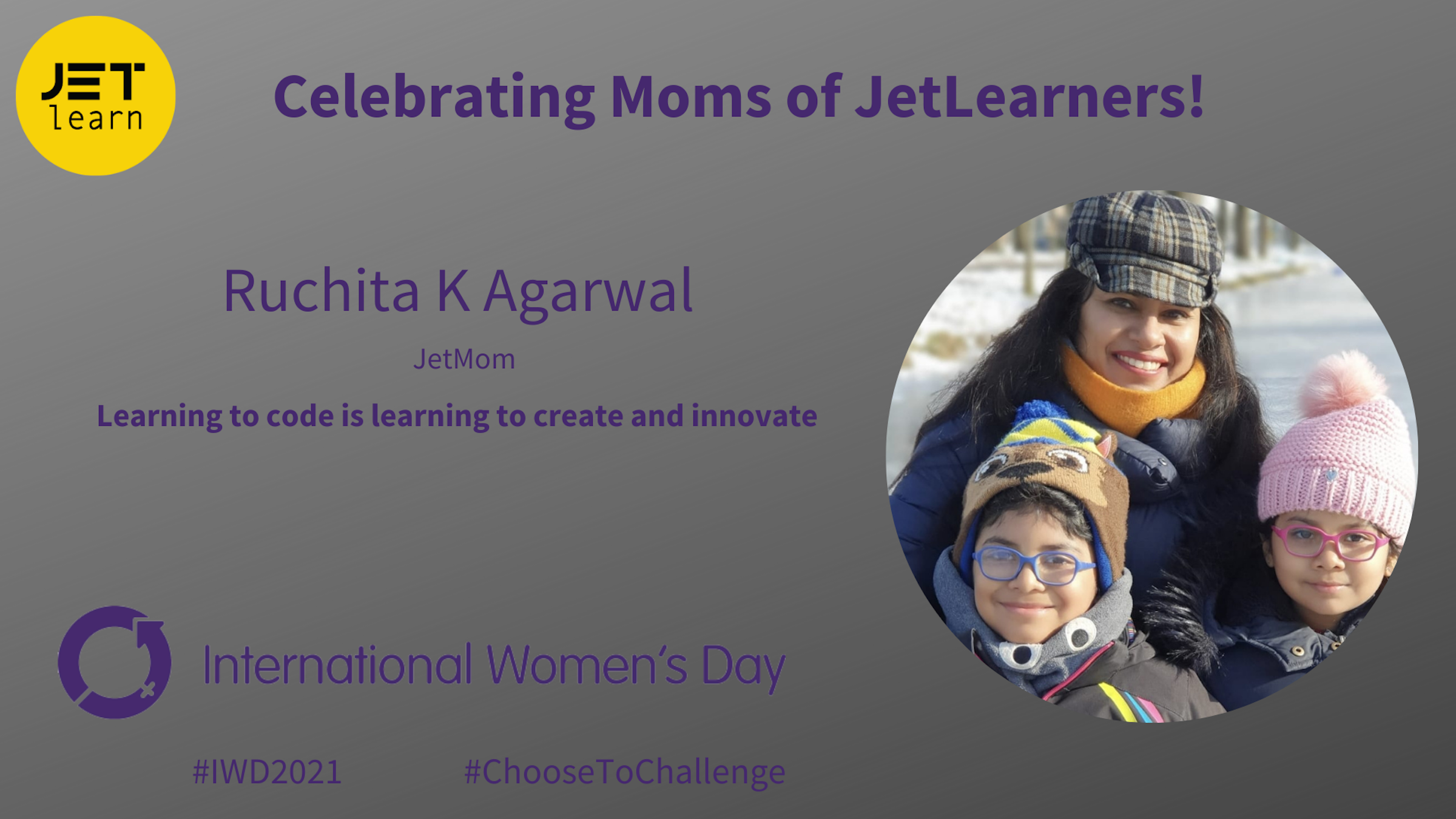 JET learn

Celebrating Moms of JetLearners!

Ruchita K Agarwal

JetMom

Learning to code is learning to create and innovate

International Women's Day

#IWD2021 #ChooseToChallenge